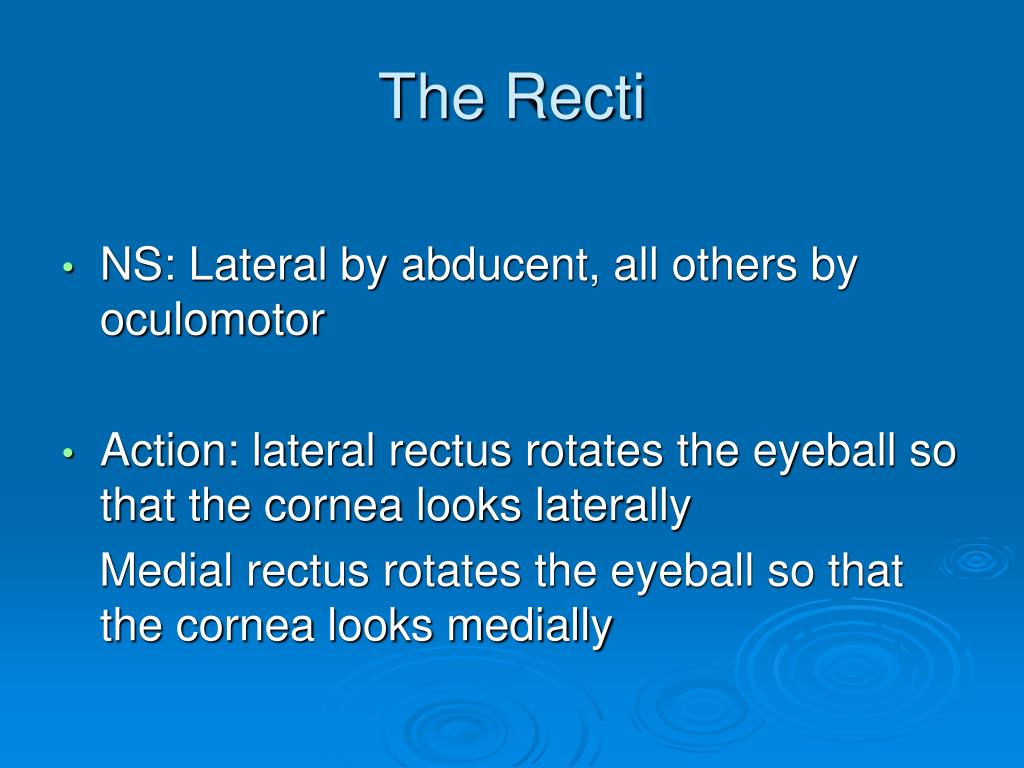 The Recti

• NS: Lateral by abducent, all others by oculomotor

• Action: lateral rectus rotates the eyeball so that the cornea looks laterally

Medial rectus rotates the eyeball so that the cornea looks medially